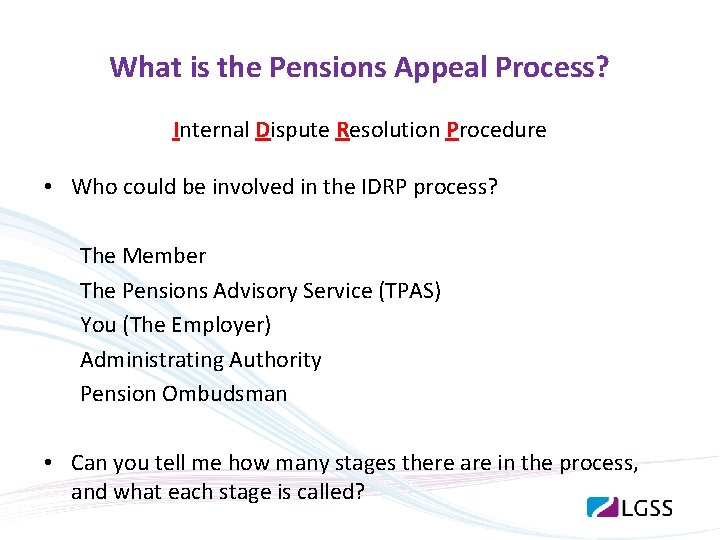 What is the Pensions Appeal Process?

Internal Dispute Resolution Procedure

• Who could be involved in the IDRP process?

The Member
The Pensions Advisory Service (TPAS)
You (The Employer)
Administrating Authority
Pension Ombudsman

• Can you tell me how many stages there are in the process, and what each stage is called?

LGSS